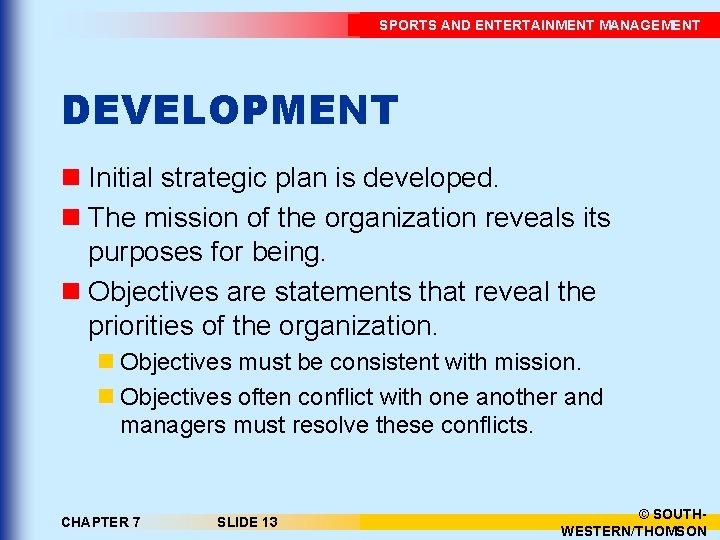 SPORTS AND ENTERTAINMENT MANAGEMENT

DEVELOPMENT

Initial strategic plan is developed.

The mission of the organization reveals its purposes for being.

Objectives are statements that reveal the priorities of the organization.

Objectives must be consistent with mission.

Objectives often conflict with one another and managers must resolve these conflicts.

CHAPTER 7 SLIDE 13

© SOUTH-WESTERN/THOMSON